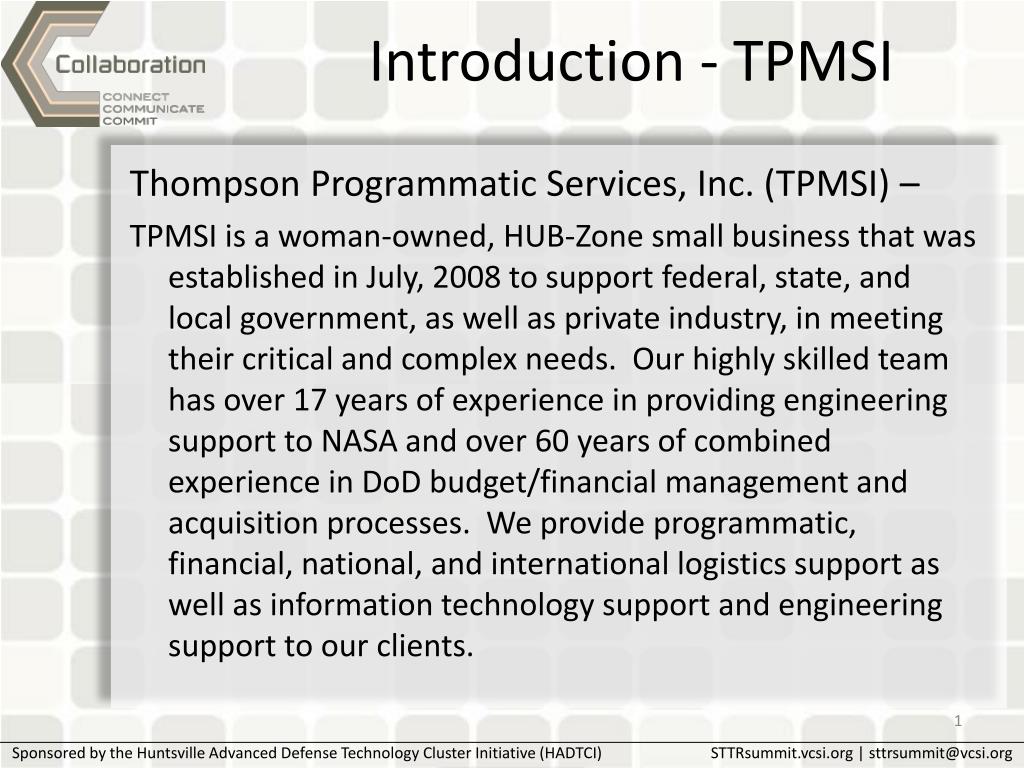 Collaboration
CONNECT
COMMUNICATE
COMMIT

Introduction - TPMSI

Thompson Programmatic Services, Inc. (TPMSI) –

TPMSI is a woman-owned, HUB-Zone small business that was established in July, 2008 to support federal, state, and local government, as well as private industry, in meeting their critical and complex needs. Our highly skilled team has over 17 years of experience in providing engineering support to NASA and over 60 years of combined experience in DoD budget/financial management and acquisition processes. We provide programmatic, financial, national, and international logistics support as well as information technology support and engineering support to our clients.

1

Sponsored by the Huntsville Advanced Defense Technology Cluster Initiative (HADTCI)

STTRsummit.vcsi.org | sttrsummit@vcsi.org